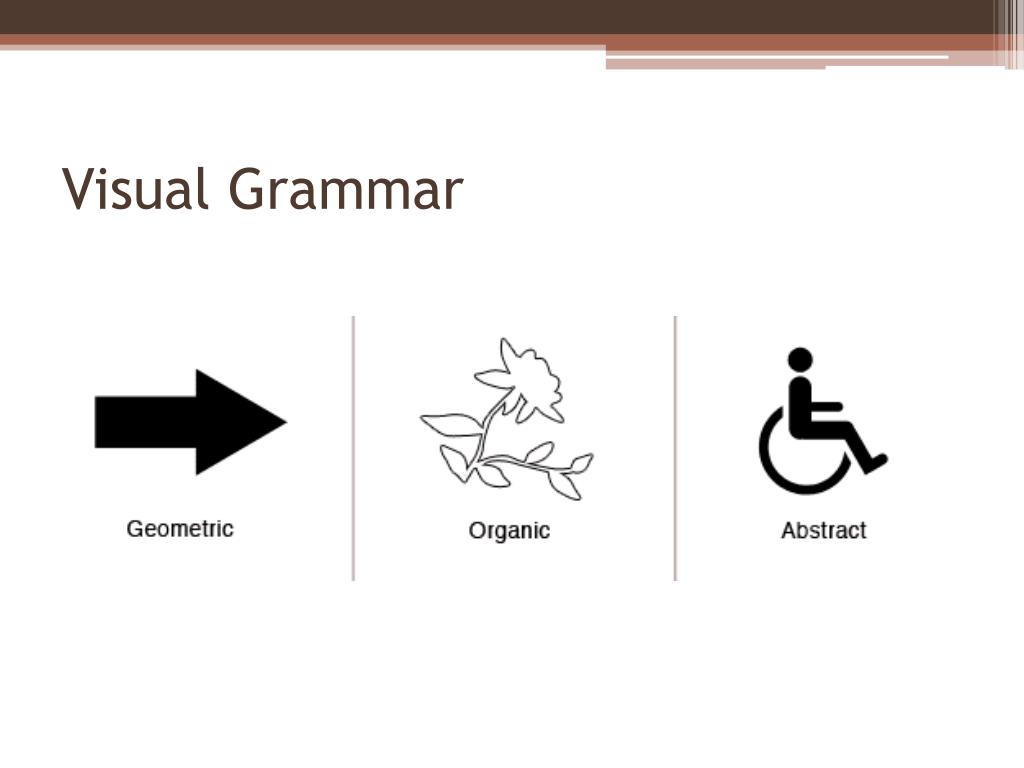 Visual Grammar

Geometric

Organic

Abstract